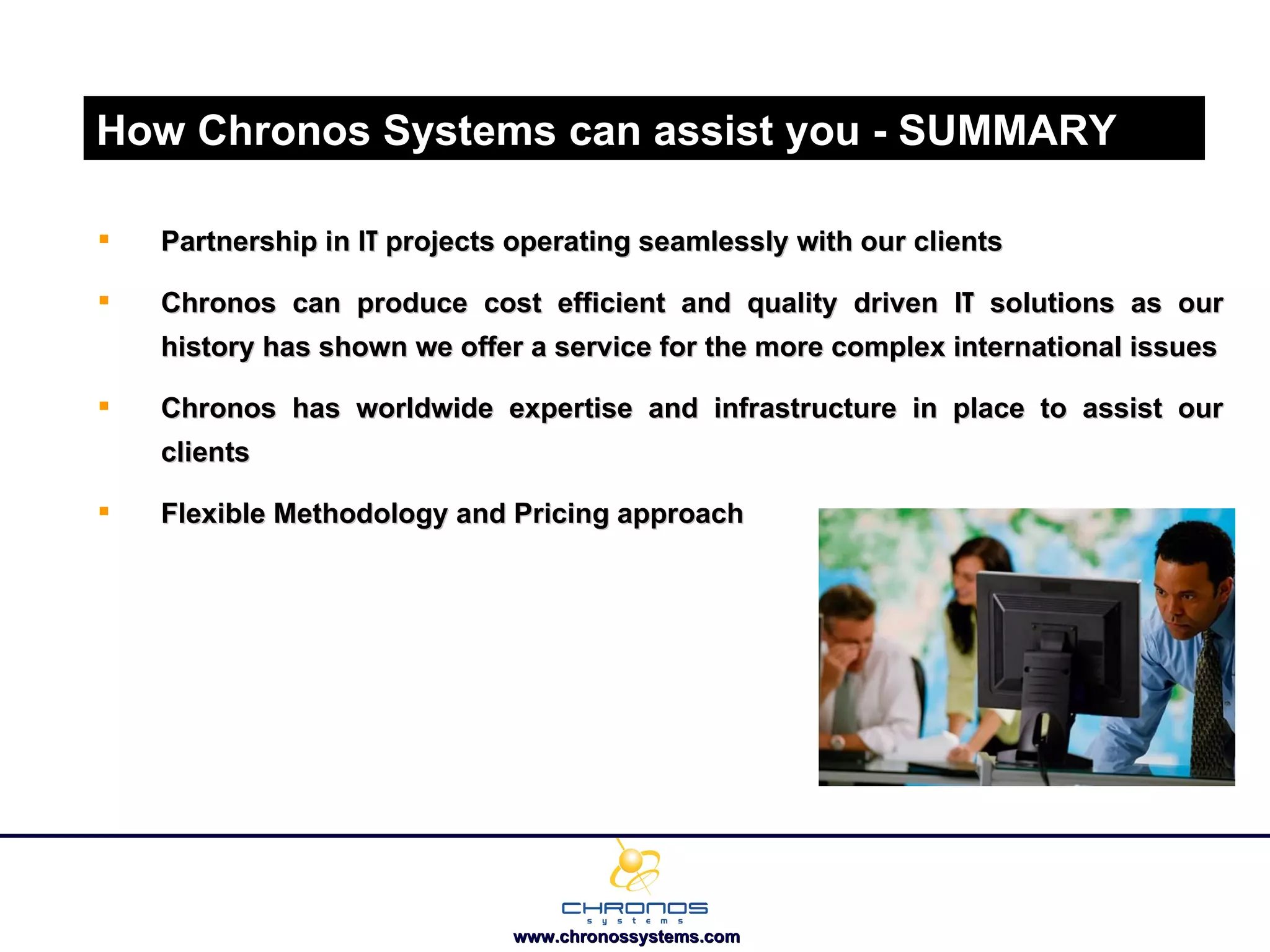 How Chronos Systems can assist you - SUMMARY

▪ Partnership in IT projects operating seamlessly with our clients

▪ Chronos can produce cost efficient and quality driven IT solutions as our history has shown we offer a service for the more complex international issues

▪ Chronos has worldwide expertise and infrastructure in place to assist our clients

▪ Flexible Methodology and Pricing approach

CHRONOS
systems
www.chronossystems.com